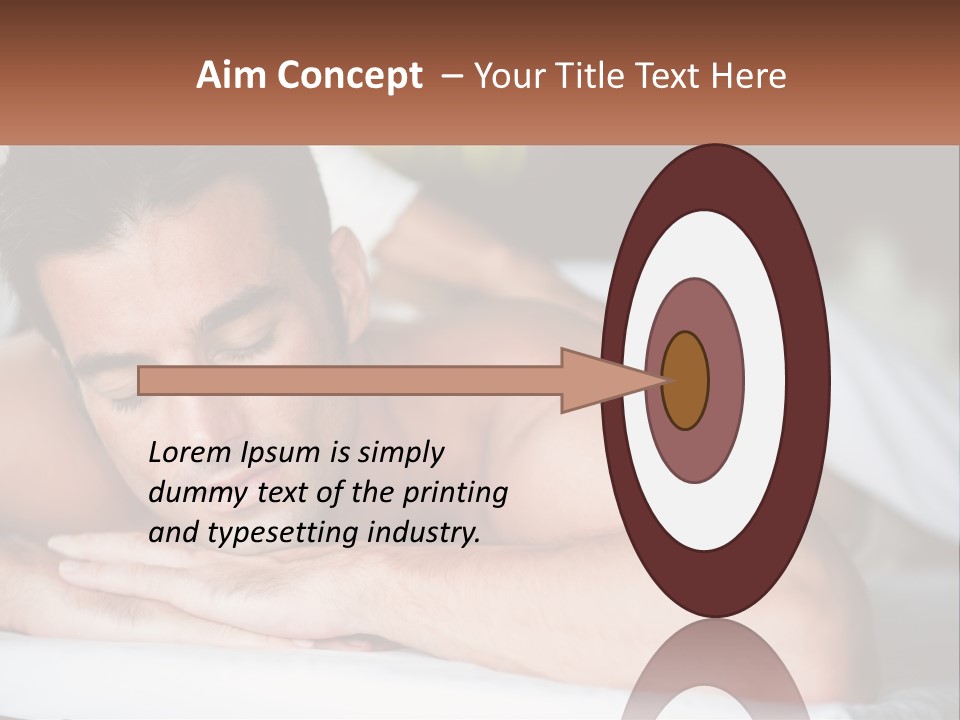 Aim Concept – Your Title Text Here

Lorem Ipsum is simply dummy text of the printing and typesetting industry.